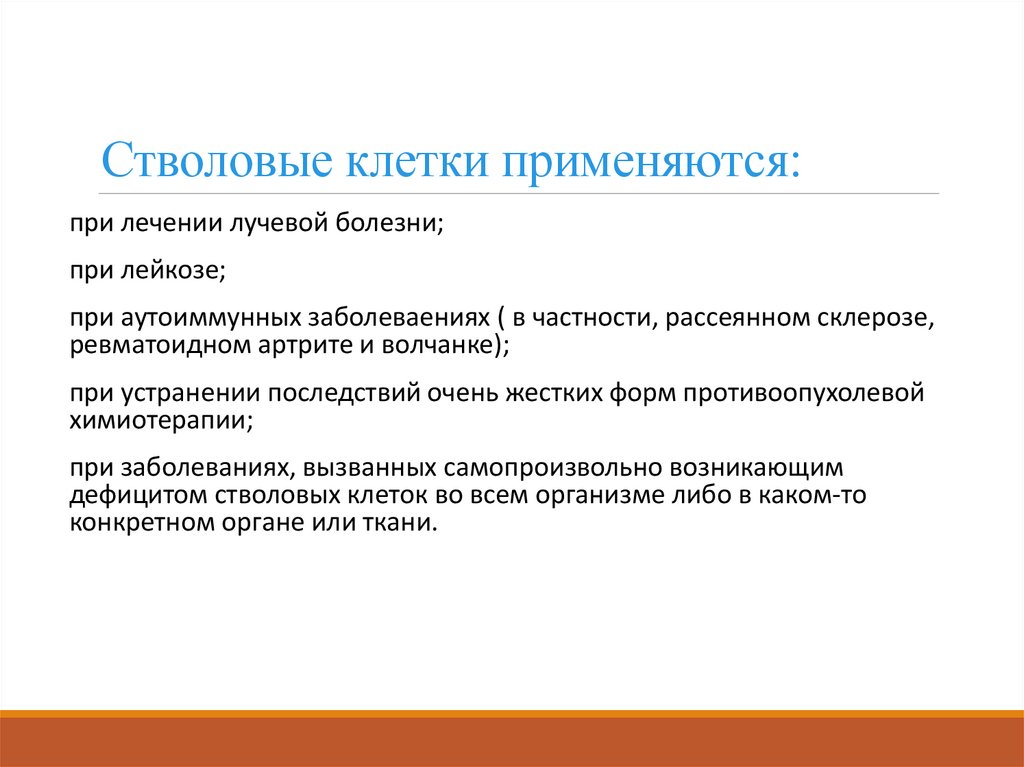 Стволовые клетки применяются:

при лечении лучевой болезни;

при лейкозе;

при аутоиммунных заболеваениях ( в частности, рассеянном склерозе, ревматоидном артрите и волчанке);

при устранении последствий очень жестких форм противоопухолевой химиотерапии;

при заболеваниях, вызванных самопроизвольно возникающим дефицитом стволовых клеток во всем организме либо в каком-то конкретном органе или ткани.